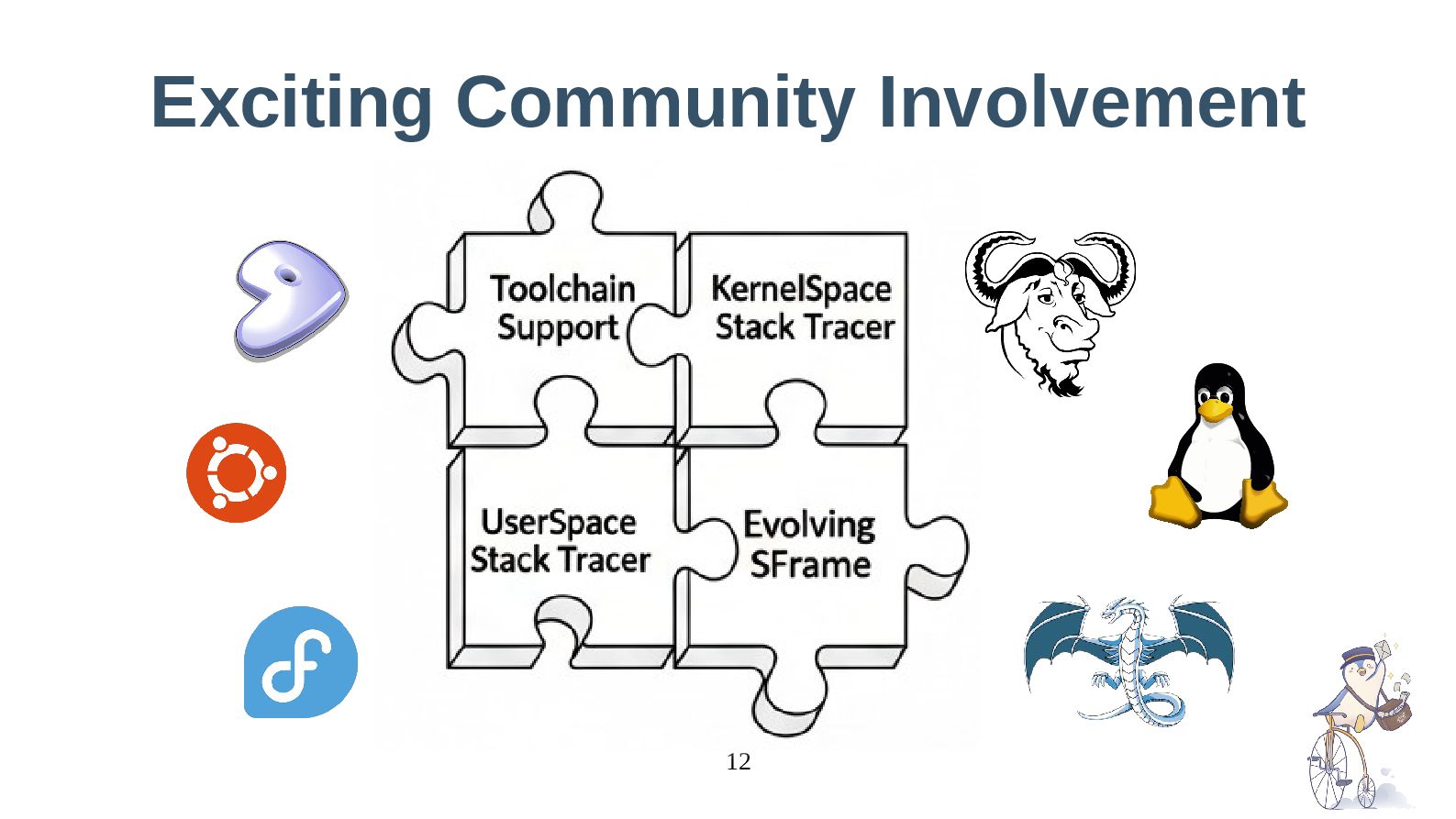 Exciting Community Involvement

Toolchain Support

KernelSpace Stack Tracer

UserSpace Stack Tracer

Evolving SFrame

12